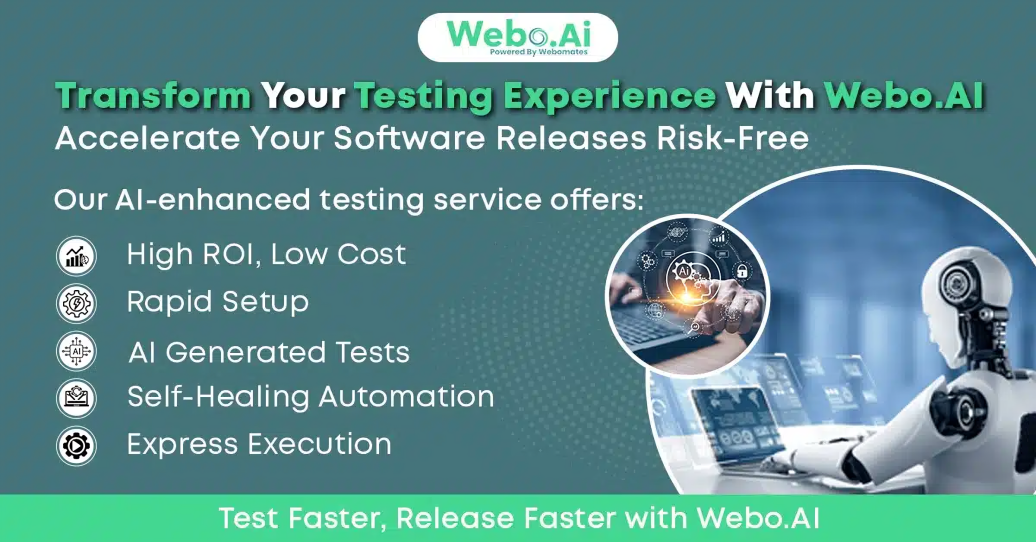 Webo.Ai
Powered By Webomates

Transform Your Testing Experience With Webo.AI
Accelerate Your Software Releases Risk-Free

Our AI-enhanced testing service offers:

High ROI, Low Cost
Rapid Setup
AI Generated Tests
Self-Healing Automation
Express Execution

AI

Test Faster, Release Faster with Webo.AI